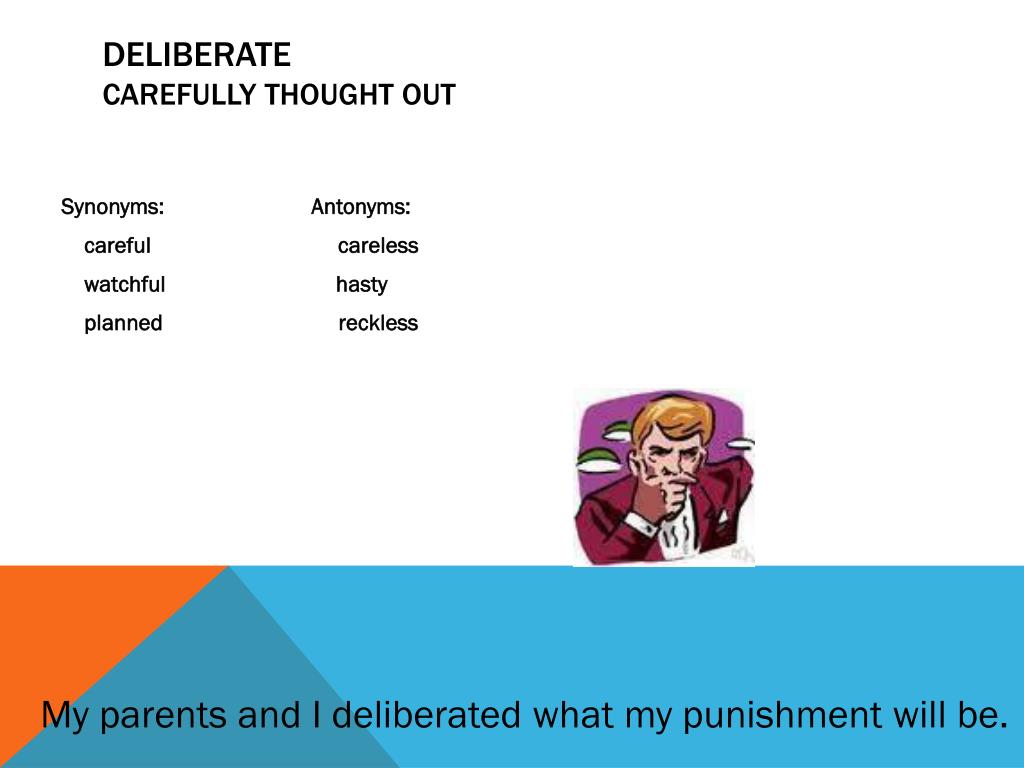 DELIBERATE
CAREFULLY THOUGHT OUT

Synonyms:
careful
watchful
planned

Antonyms:
careless
hasty
reckless

My parents and I deliberated what my punishment will be.